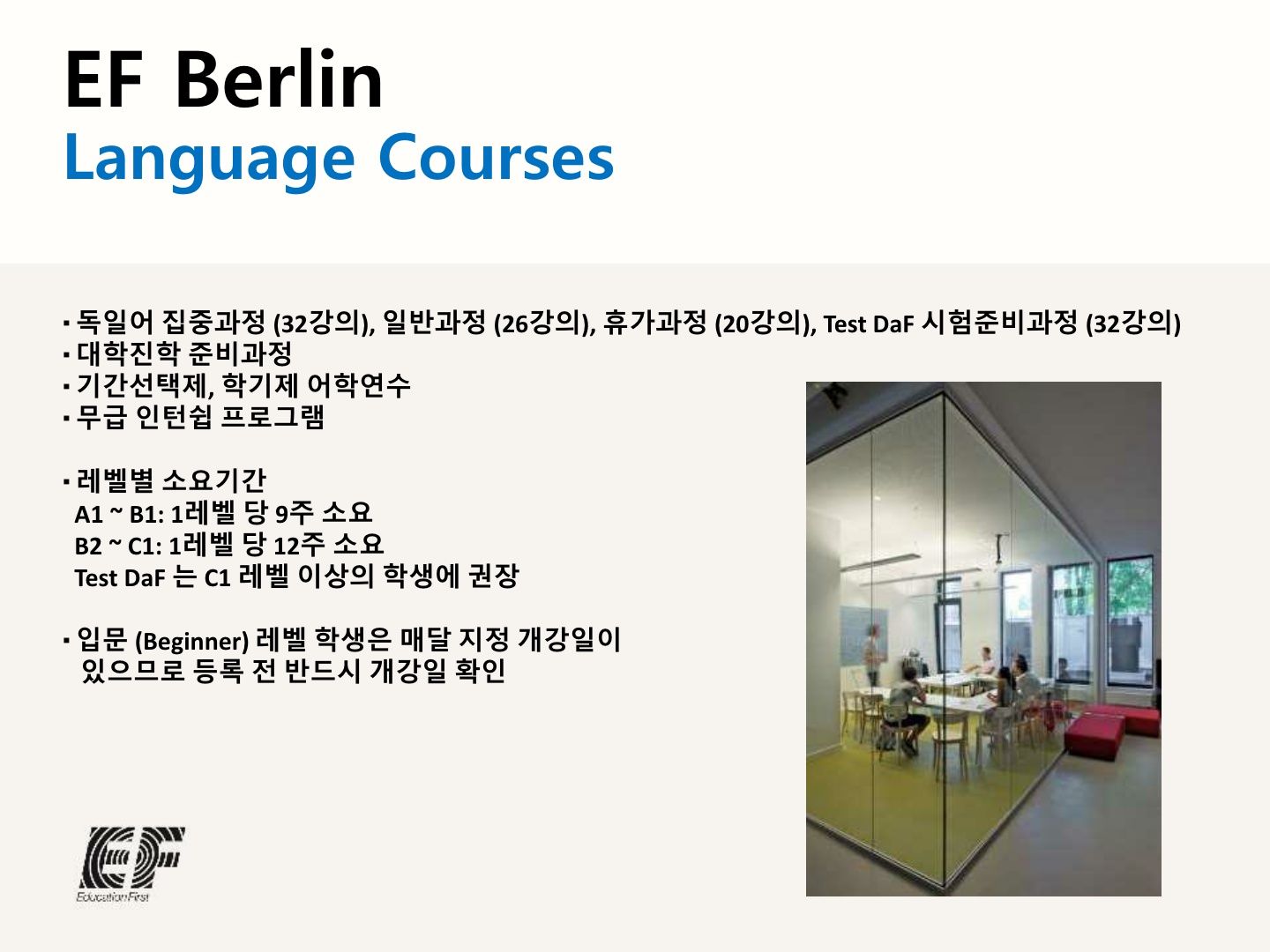 EF Berlin
Language Courses

▪ 독일어 집중과정 (32강의), 일반과정 (26강의), 휴가과정 (20강의), Test DaF 시험준비과정 (32강의)
▪ 대학진학 준비과정
▪ 기간선택제, 학기제 어학연수
▪ 무급 인턴쉽 프로그램

▪ 레벨별 소요기간
A1 ~ B1: 1레벨 당 9주 소요
B2 ~ C1: 1레벨 당 12주 소요
Test DaF 는 C1 레벨 이상의 학생에 권장

▪ 입문 (Beginner) 레벨 학생은 매달 지정 개강일이 있으므로 등록 전 반드시 개강일 확인

EF
Education First